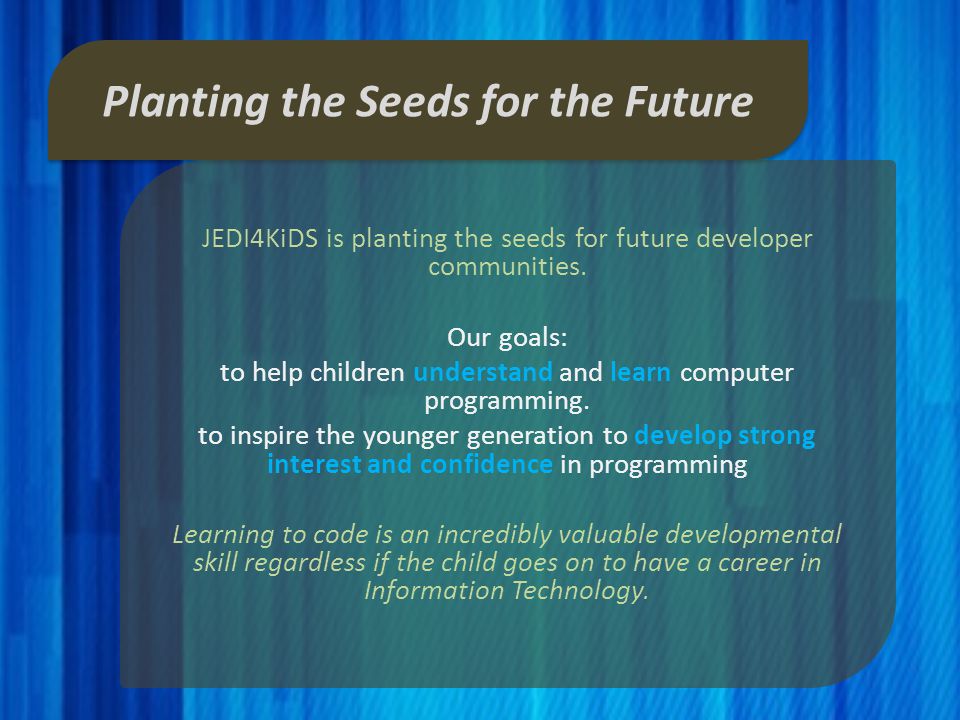 Planting the Seeds for the Future

JEDI4KiDS is planting the seeds for future developer communities.

Our goals:

to help children understand and learn computer programming.

to inspire the younger generation to develop strong interest and confidence in programming

Learning to code is an incredibly valuable developmental skill regardless if the child goes on to have a career in Information Technology.